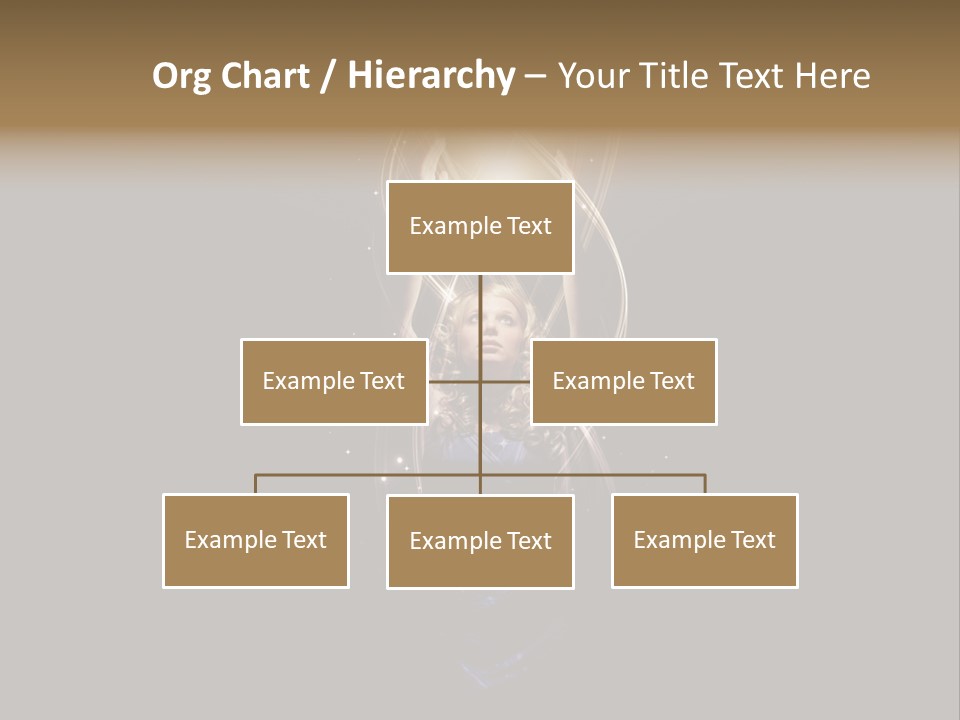 Org Chart / Hierarchy – Your Title Text Here

Example Text

Example Text

Example Text

Example Text

Example Text

Example Text